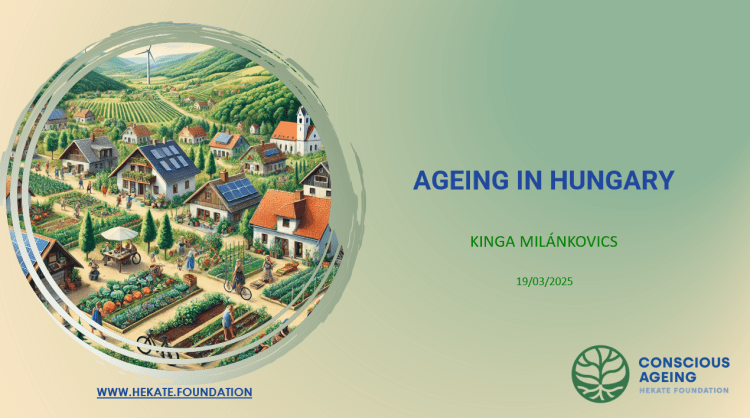 AGEING IN HUNGARY

KINGA MILÁNKOVICS

19/03/2025

WWW.HEKATE.FOUNDATION

CONSCIOUS AGEING
HEKATE FOUNDATION